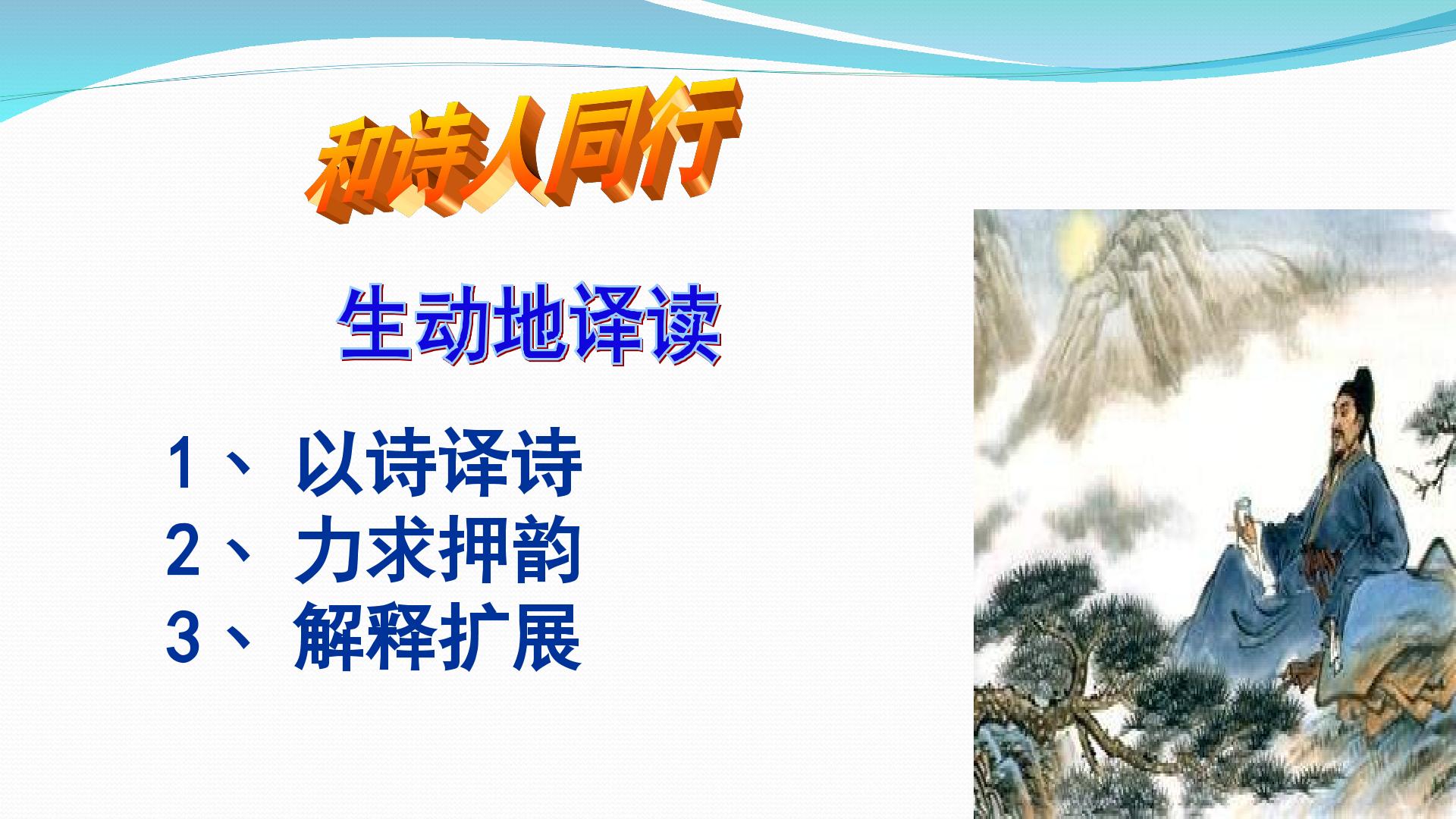 和诗人同行

生动地译读

1、以诗译诗
2、力求押韵
3、解释扩展